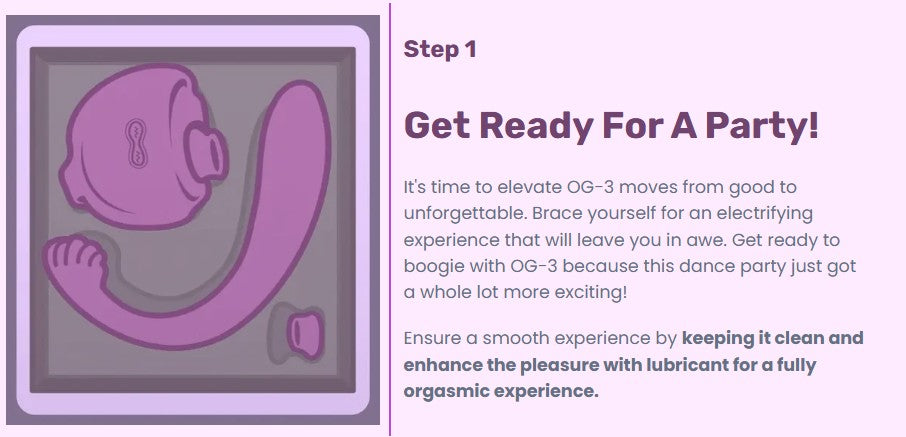 Step 1

Get Ready For A Party!

It's time to elevate OG-3 moves from good to unforgettable. Brace yourself for an electrifying experience that will leave you in awe. Get ready to boogie with OG-3 because this dance party just got a whole lot more exciting!

Ensure a smooth experience by keeping it clean and enhance the pleasure with lubricant for a fully orgasmic experience.